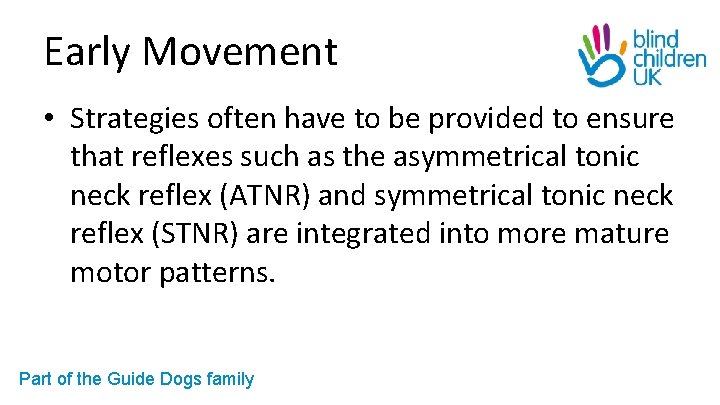 Early Movement

blind children UK

• Strategies often have to be provided to ensure that reflexes such as the asymmetrical tonic neck reflex (ATNR) and symmetrical tonic neck reflex (STNR) are integrated into more mature motor patterns.

Part of the Guide Dogs family